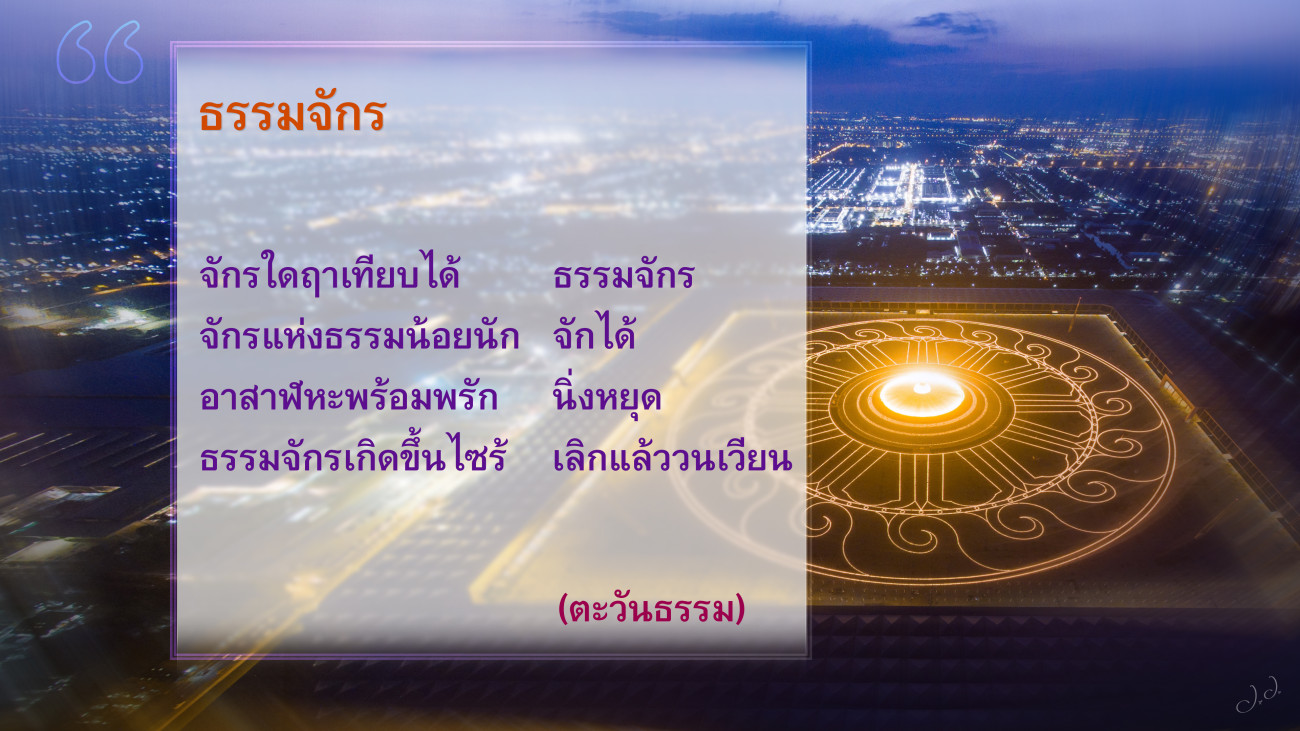 “

ธรรมจักร

จักรใดฤาเทียบได้ ธรรมจักร
จักรแห่งธรรมน้อยนัก จักได้
อาสาฬหะพร้อมพรัก นิ่งหยุด
ธรรมจักรเกิดขึ้นไซร้ เลิกแล้ววนเวียน

(ตะวันธรรม)